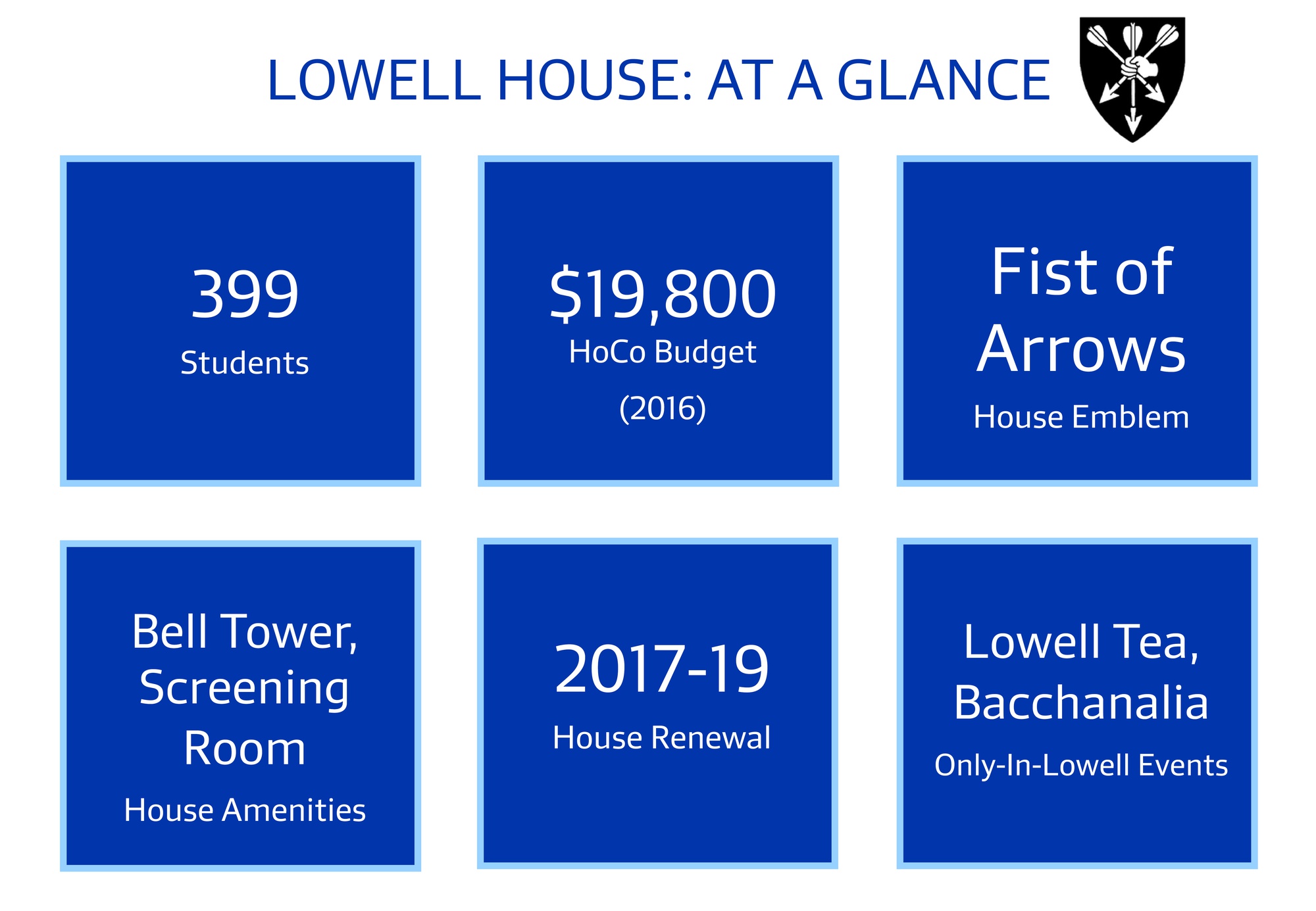 LOWELL HOUSE: AT A GLANCE

399
Students

\$19,800
HoCo Budget
(2016)

Fist of Arrows
House Emblem

Bell Tower, Screening Room
House Amenities

2017-19
House Renewal

Lowell Tea, Bacchanalia
Only-In-Lowell Events